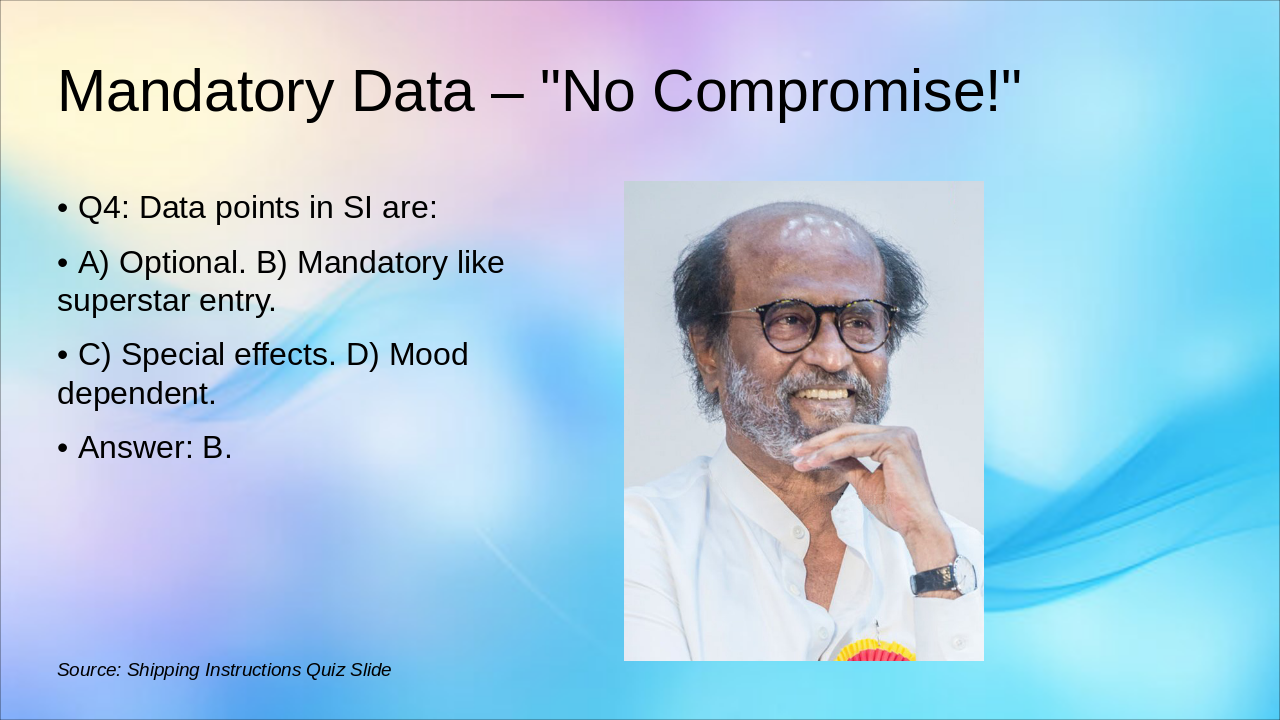 Mandatory Data – "No Compromise!"

• Q4: Data points in SI are:

• A) Optional. B) Mandatory like superstar entry.

• C) Special effects. D) Mood dependent.

• Answer: B.

Source: Shipping Instructions Quiz Slide